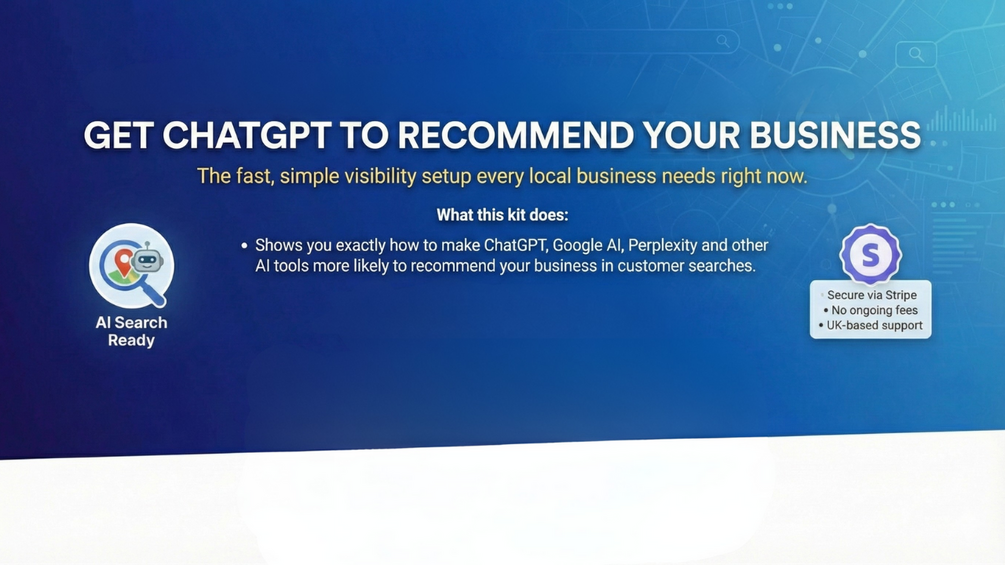 GET CHATGPT TO RECOMMEND YOUR BUSINESS

The fast, simple visibility setup every local business needs right now.

What this kit does:

• Shows you exactly how to make ChatGPT, Google AI, Perplexity and other AI tools more likely to recommend your business in customer searches.

AI Search Ready

S

Secure via Stripe
• No ongoing fees
• UK-based support